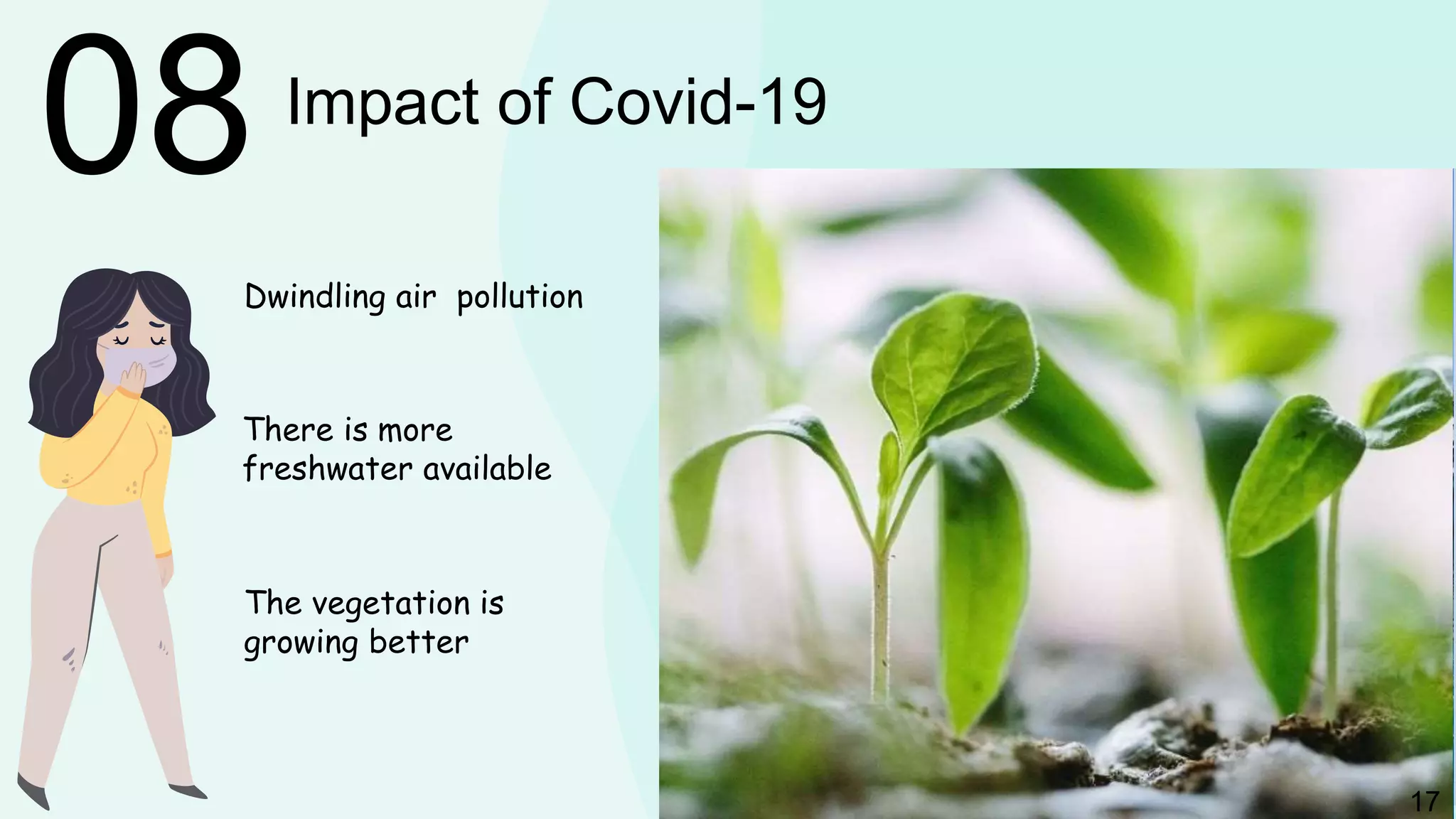 08 Impact of Covid-19

Dwindling air pollution

There is more freshwater available

The vegetation is growing better

17